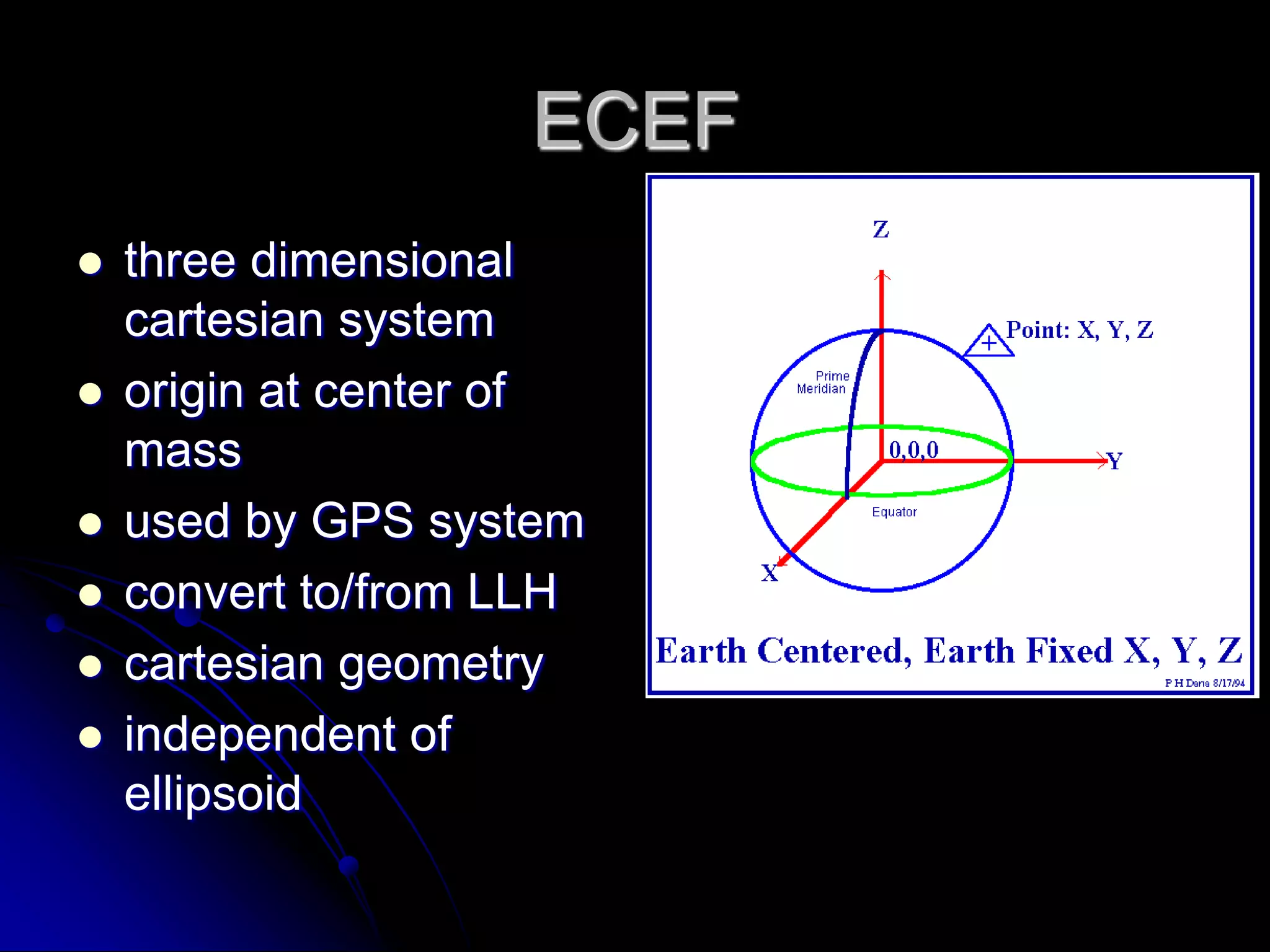 ECEF

- three dimensional cartesian system
- origin at center of mass
- used by GPS system
- convert to/from LLH
- cartesian geometry
- independent of ellipsoid

Z

Point: X, Y, Z

Prime Meridian

0,0,0

Y

Equator

X

Earth Centered, Earth Fixed X, Y, Z

P H Dana 8/17/94